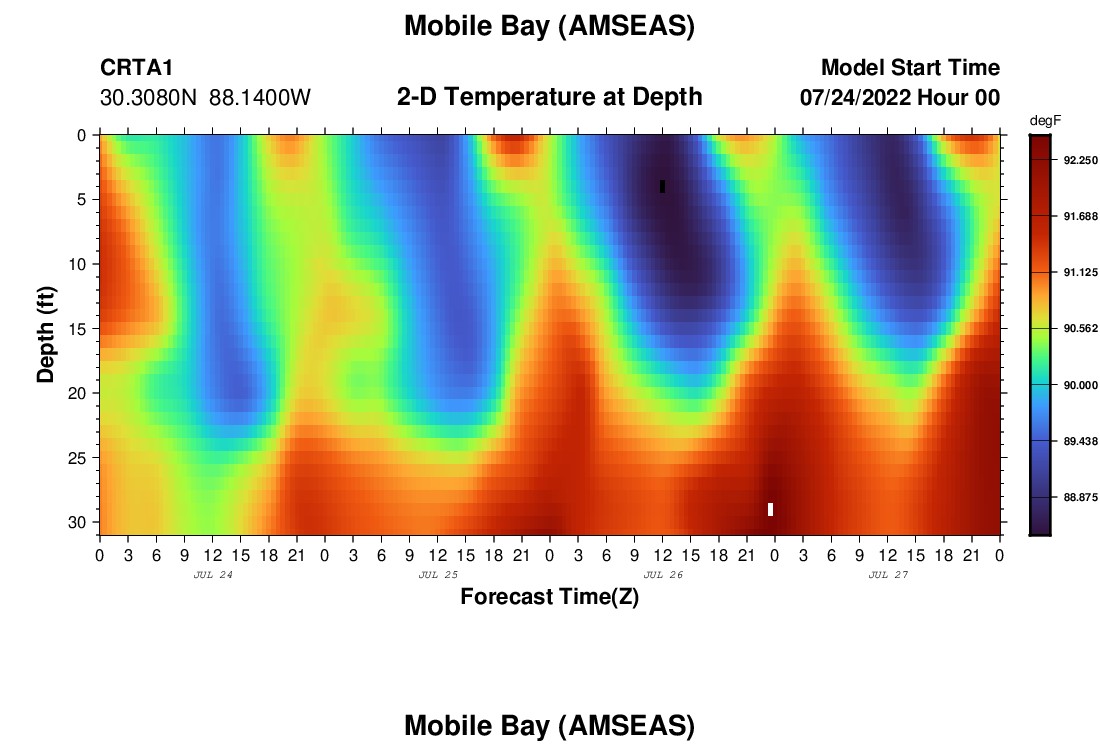 Mobile Bay (AMSEAS)

CRTA1
30.3080N 88.1400W

2-D Temperature at Depth

Model Start Time
07/24/2022 Hour 00

degF
92.250
91.688
91.125
90.562
90.000
89.438
88.875

Depth (ft)
0
5
10
15
20
25
30

0 3 6 9 12 15 18 21 0 3 6 9 12 15 18 21 0 3 6 9 12 15 18 21 0 3 6 9 12 15 18 21 0
JUL 24
JUL 25
JUL 26
JUL 27

Forecast Time(Z)

Mobile Bay (AMSEAS)